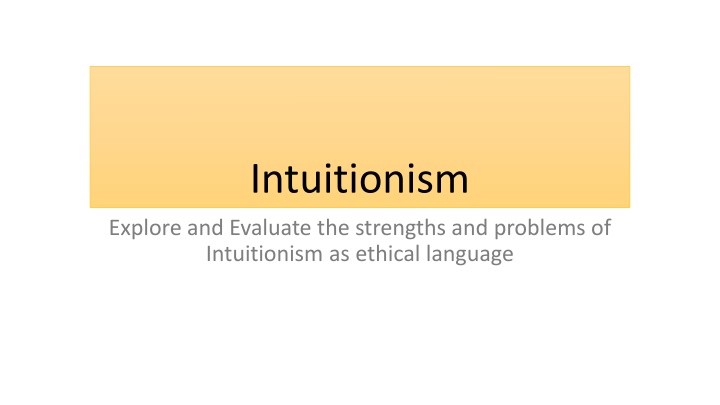 Intuitionism

Explore and Evaluate the strengths and problems of Intuitionism as ethical language